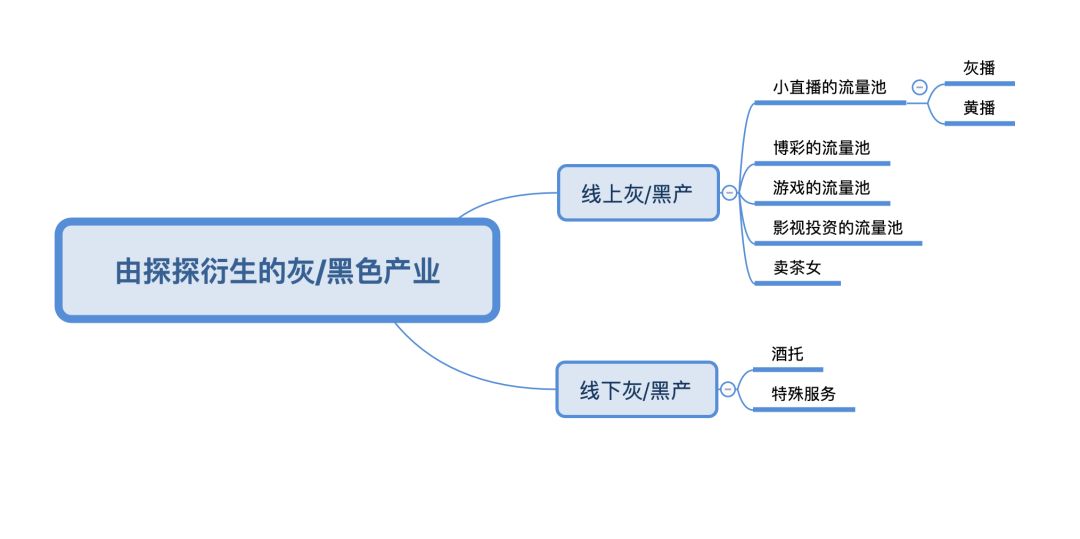 由探探衍生的灰/黑色产业

线上灰/黑产

小直播的流量池

灰播

黄播

博彩的流量池

游戏的流量池

影视投资的流量池

卖茶女

线下灰/黑产

酒托

特殊服务